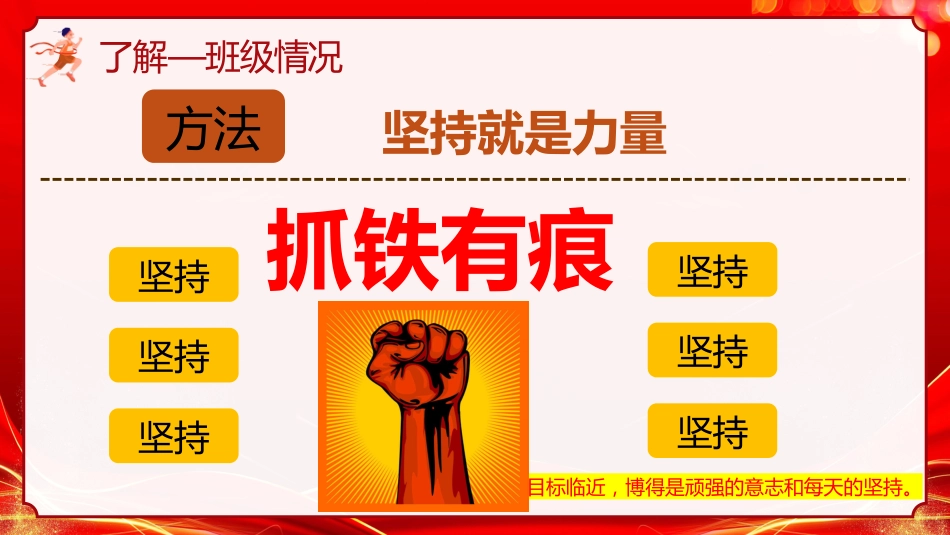 了解—班级情况

方法

坚持就是力量

抓铁有痕

坚持

坚持

坚持

坚持

坚持

坚持

目标临近，博得是顽强的意志和每天的坚持。